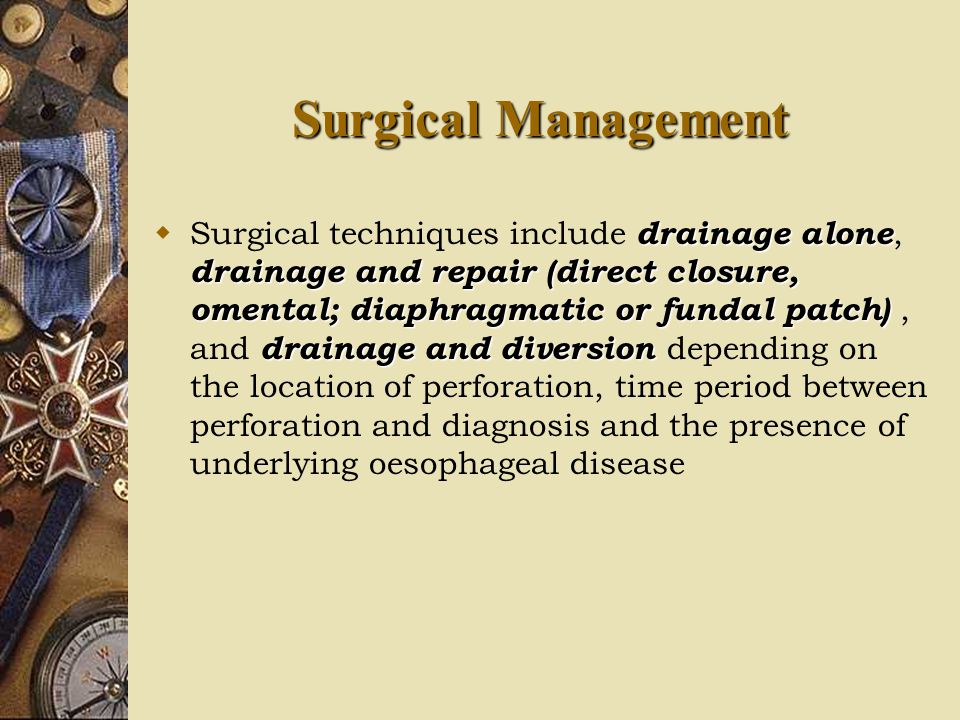 Surgical Management

Surgical techniques include drainage alone, drainage and repair (direct closure, omental; diaphragmatic or fundal patch) , and drainage and diversion depending on the location of perforation, time period between perforation and diagnosis and the presence of underlying oesophageal disease